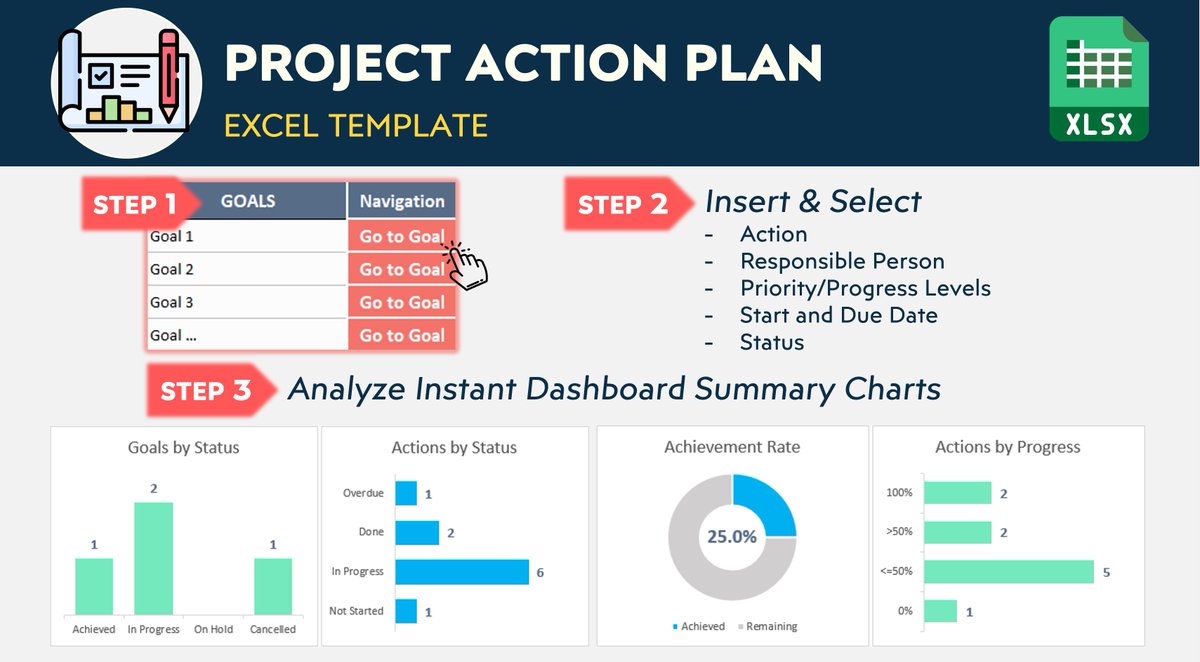 PROJECT ACTION PLAN
EXCEL TEMPLATE

XLSX

STEP 1

| GOALS | Navigation |
|---|---|
| Goal 1 | Go to Goal |
| Goal 2 | Go to Goal |
| Goal 3 | Go to Goal |
| Goal ... | Go to Goal |

STEP 2
Insert & Select
- Action
- Responsible Person
- Priority/Progress Levels
- Start and Due Date
- Status

STEP 3
Analyze Instant Dashboard Summary Charts

Goals by Status
1 2 1
Achieved In Progress On Hold Cancelled

Actions by Status
Overdue 1
Done 2
In Progress 6
Not Started 1

Achievement Rate
25.0%
Achieved Remaining

Actions by Progress
100% 2
>50% 2
<=50% 5
0% 1